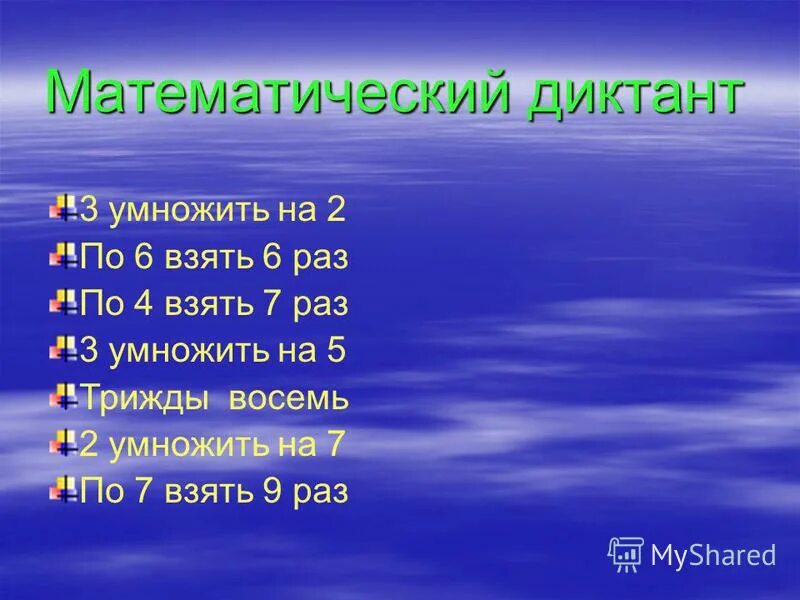 Математический диктант

3 умножить на 2
По 6 взять 6 раз
По 4 взять 7 раз
3 умножить на 5
Трижды восемь
2 умножить на 7
По 7 взять 9 раз

MyShared